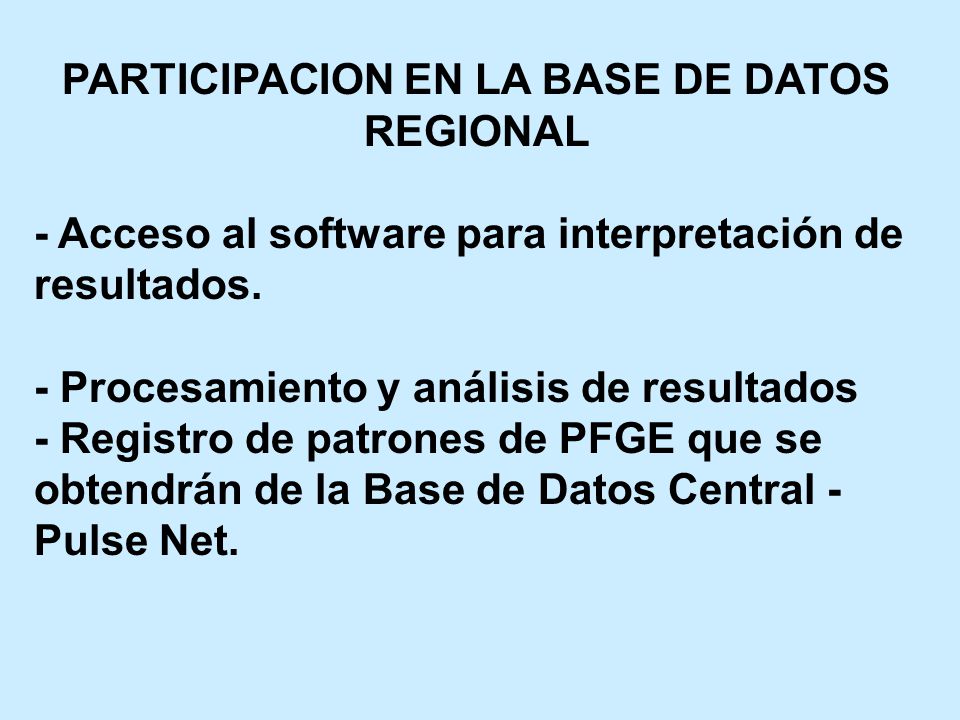 PARTICIPACION EN LA BASE DE DATOS REGIONAL

- Acceso al software para interpretación de resultados.

- Procesamiento y análisis de resultados
- Registro de patrones de PFGE que se obtendrán de la Base de Datos Central - Pulse Net.